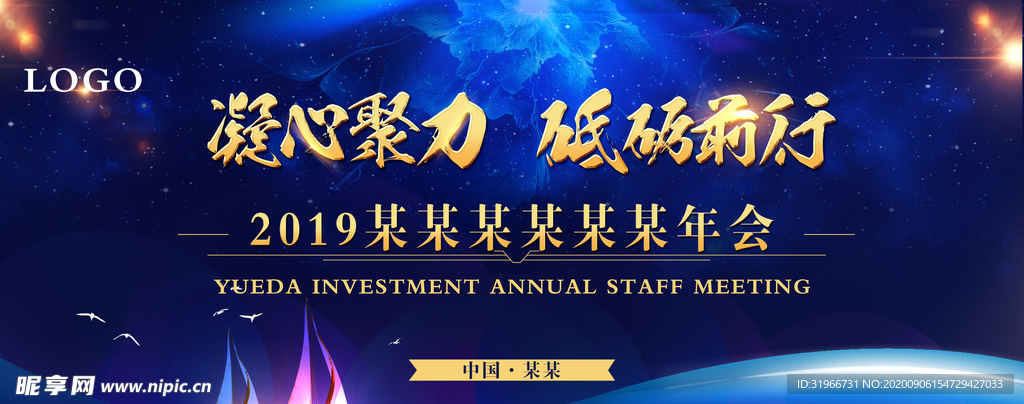 LOGO

凝心聚力 砥砺前行

2019某某某某某某年会

YUEDA INVESTMENT ANNUAL STAFF MEETING

中国·某某

昵享网 www.nipic.cn

ID:31966731 NO:20200906154729427033